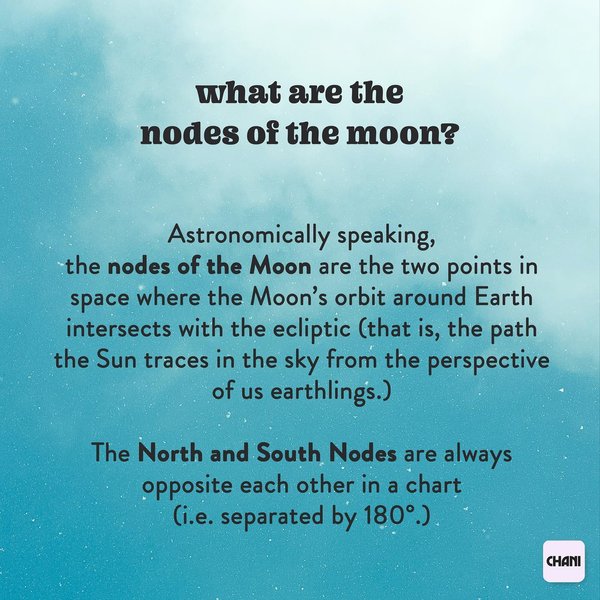 what are the nodes of the moon?

Astronomically speaking, the nodes of the Moon are the two points in space where the Moon's orbit around Earth intersects with the ecliptic (that is, the path the Sun traces in the sky from the perspective of us earthlings.)

The North and South Nodes are always opposite each other in a chart (i.e. separated by 180°.)

CHANI